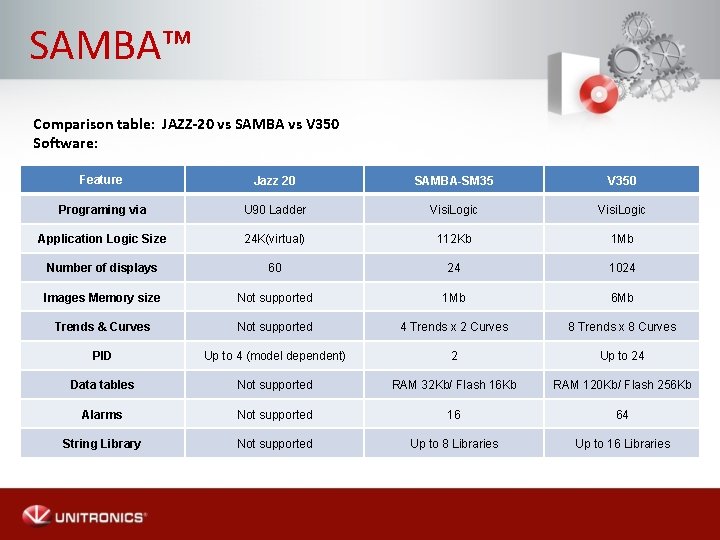 SAMBA™

Comparison table: JAZZ-20 vs SAMBA vs V350
Software:

| Feature | Jazz 20 | SAMBA-SM35 | V350 |
|---|---|---|---|
| Programing via | U90 Ladder | VisiLogic | VisiLogic |
| Application Logic Size | 24K(virtual) | 112Kb | 1Mb |
| Number of displays | 60 | 24 | 1024 |
| Images Memory size | Not supported | 1Mb | 6Mb |
| Trends & Curves | Not supported | 4 Trends x 2 Curves | 8 Trends x 8 Curves |
| PID | Up to 4 (model dependent) | 2 | Up to 24 |
| Data tables | Not supported | RAM 32Kb/ Flash 16Kb | RAM 120Kb/ Flash 256Kb |
| Alarms | Not supported | 16 | 64 |
| String Library | Not supported | Up to 8 Libraries | Up to 16 Libraries |

UNITRONICS®